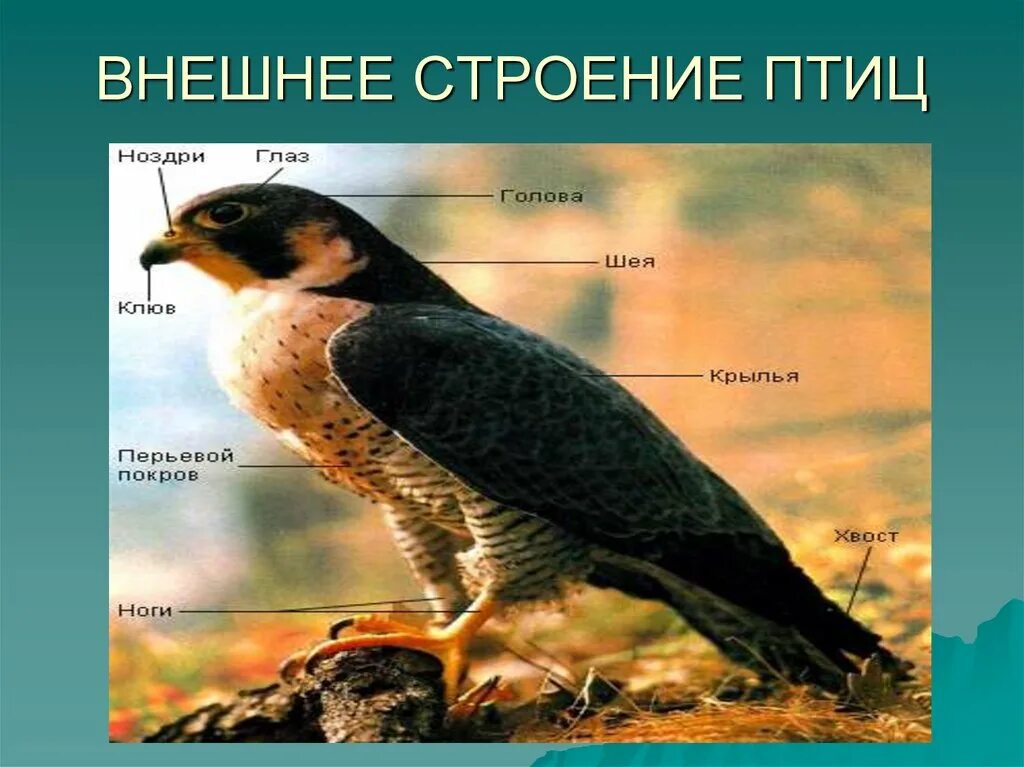 ВНЕШНЕЕ СТРОЕНИЕ ПТИЦ

Ноздри
Глаз
Голова
Шея
Клюв
Крылья
Перьевой покров
Хвост
Ноги